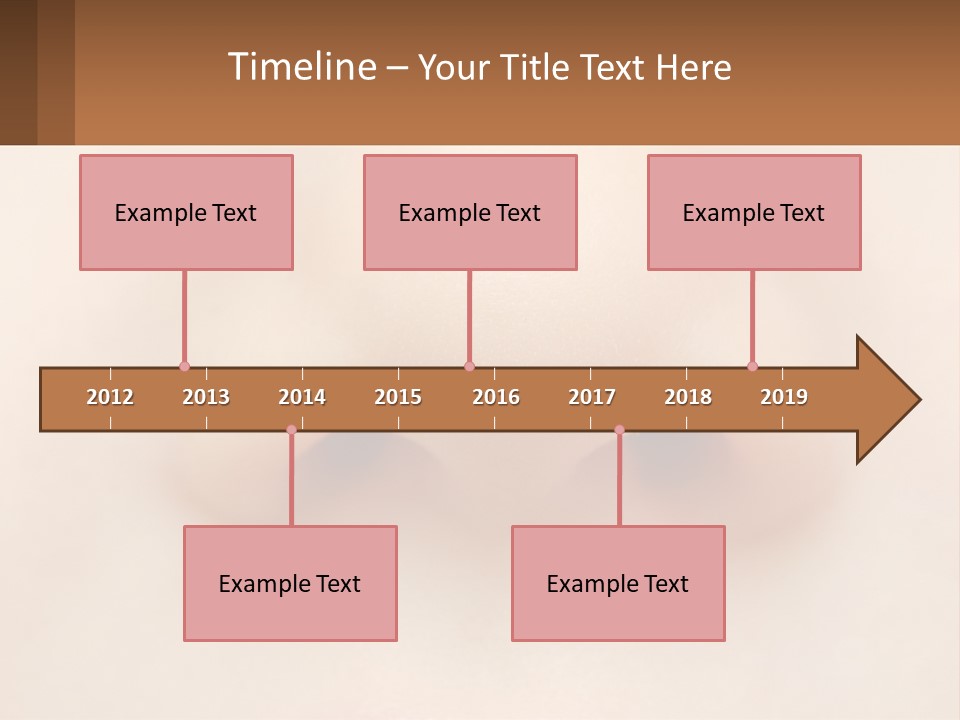 Timeline – Your Title Text Here

Example Text

Example Text

Example Text

2012 2013 2014 2015 2016 2017 2018 2019

Example Text

Example Text